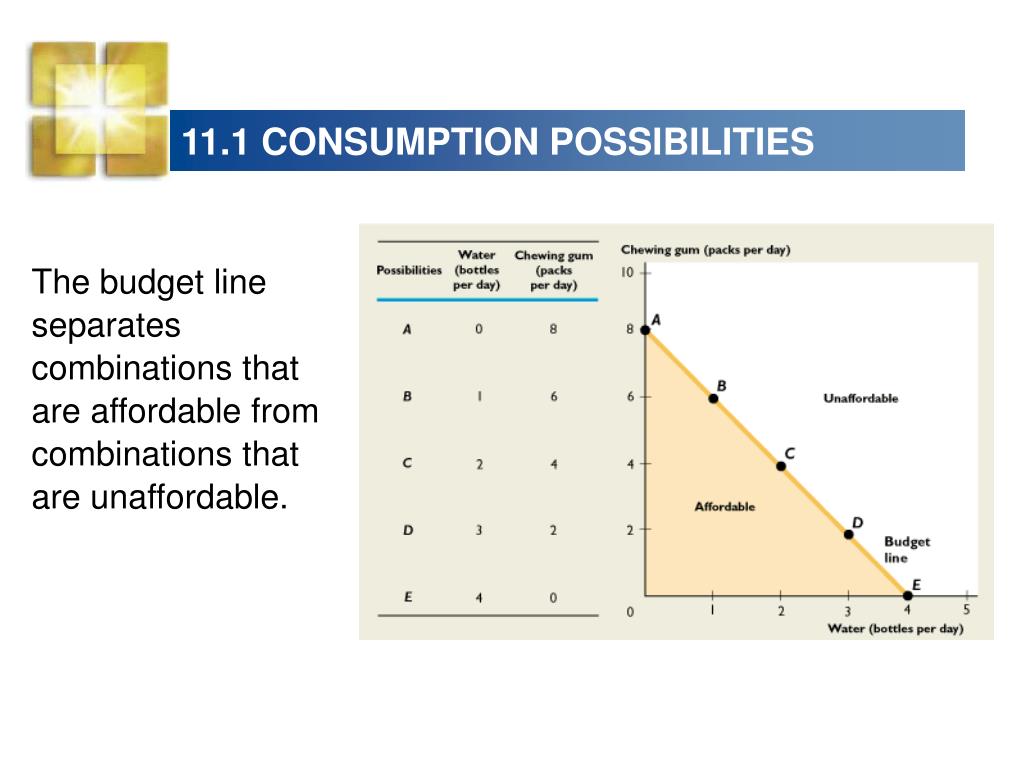 11.1 CONSUMPTION POSSIBILITIES

The budget line separates combinations that are affordable from combinations that are unaffordable.

| Possibilities | Water (bottles per day) | Chewing gum (packs per day) |
|---|---|---|
| A | 0 | 8 |
| B | 1 | 6 |
| C | 2 | 4 |
| D | 3 | 2 |
| E | 4 | 0 |

Chewing gum (packs per day)
10
8
6
4
2
0
A
B
C
D
E
Unaffordable
Affordable
Budget line
1 2 3 4 5
Water (bottles per day)